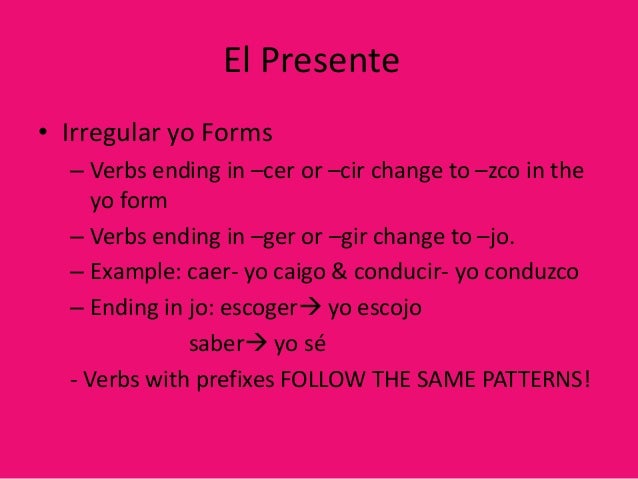 El Presente

• Irregular yo Forms

– Verbs ending in –cer or –cir change to –zco in the yo form

– Verbs ending in –ger or –gir change to –jo.

– Example: caer- yo caigo & conducir- yo conduzco

– Ending in jo: escoger→ yo escojo

saber→ yo sé

- Verbs with prefixes FOLLOW THE SAME PATTERNS!